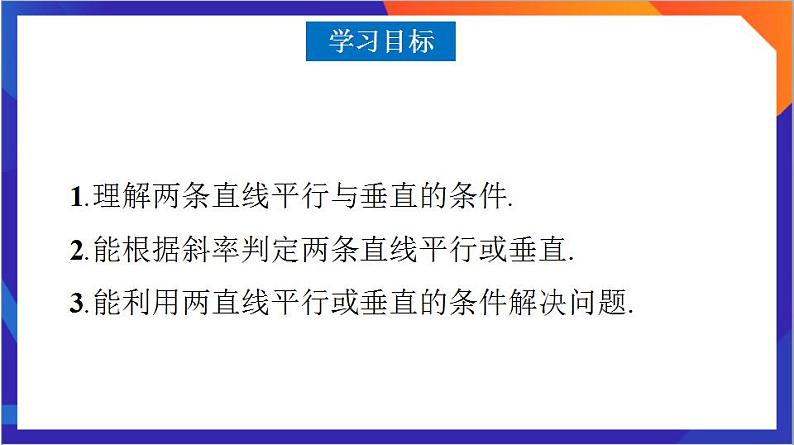 学习目标

1.理解两条直线平行与垂直的条件.

2.能根据斜率判定两条直线平行或垂直.

3.能利用两直线平行或垂直的条件解决问题.